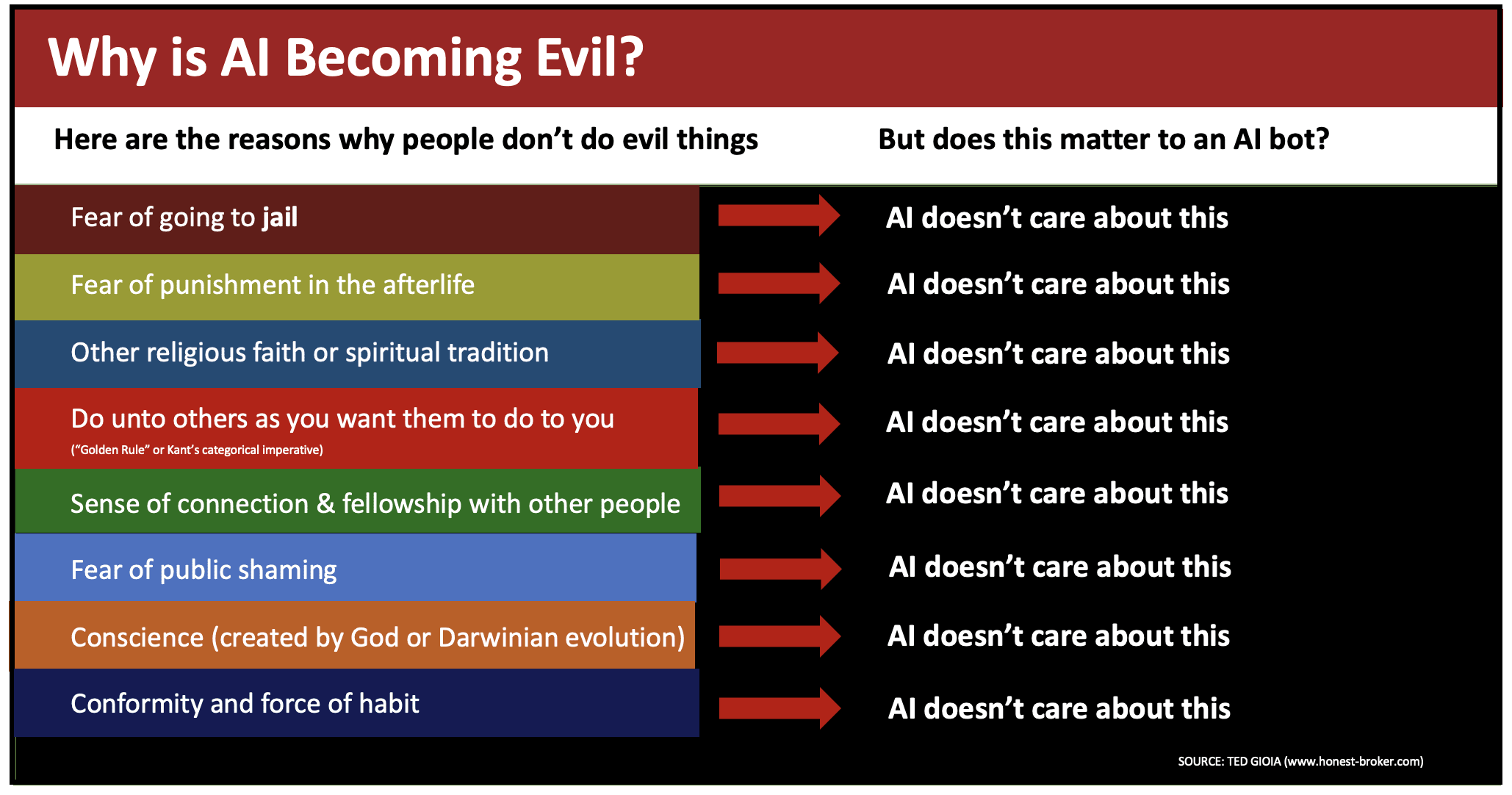 Why is AI Becoming Evil?

| Here are the reasons why people don't do evil things | But does this matter to an AI bot? |
|---|---|
| Fear of going to jail | AI doesn't care about this |
| Fear of punishment in the afterlife | AI doesn't care about this |
| Other religious faith or spiritual tradition | AI doesn't care about this |
| Do unto others as you want them to do to you ("Golden Rule" or Kant's categorical imperative) | AI doesn't care about this |
| Sense of connection & fellowship with other people | AI doesn't care about this |
| Fear of public shaming | AI doesn't care about this |
| Conscience (created by God or Darwinian evolution) | AI doesn't care about this |
| Conformity and force of habit | AI doesn't care about this |

SOURCE: TED GIOIA (www.honest-broker.com)